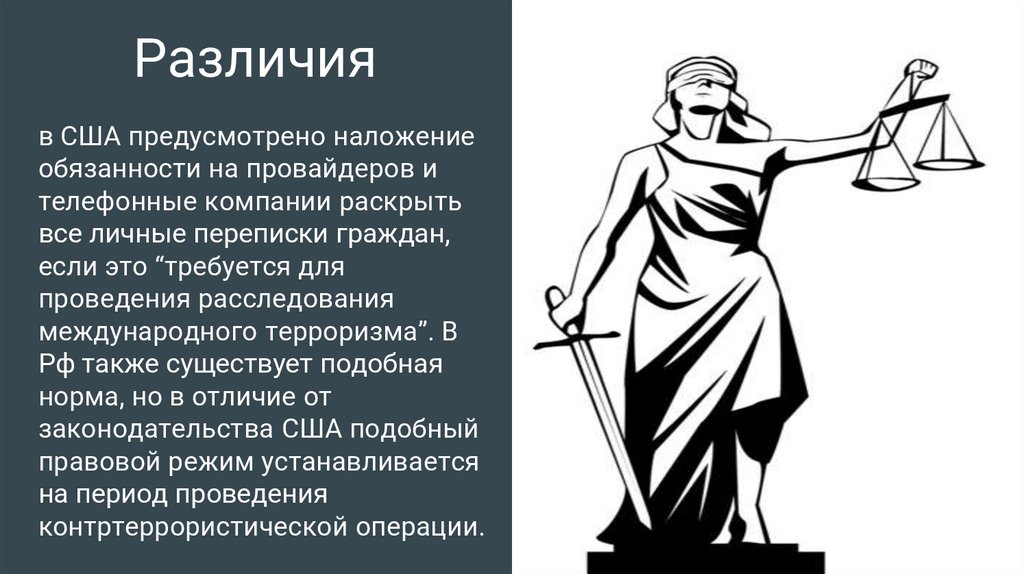 Различия

в США предусмотрено наложение обязанности на провайдеров и телефонные компании раскрыть все личные переписки граждан, если это “требуется для проведения расследования международного терроризма”. В Рф также существует подобная норма, но в отличие от законодательства США подобный правовой режим устанавливается на период проведения контртеррористической операции.